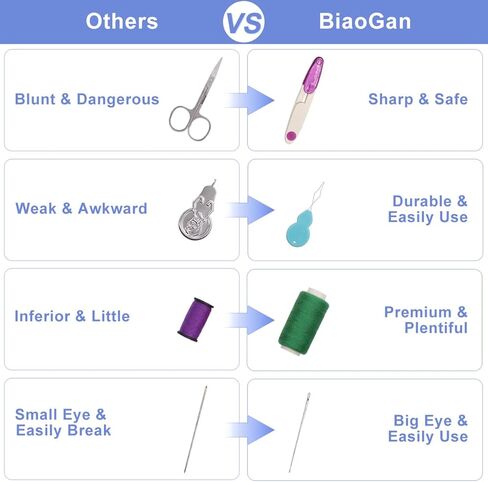 | Others | VS | BiaoGan |
|---|---|---|
| Blunt & Dangerous | | Sharp & Safe |
| Weak & Awkward | | Durable & Easily Use |
| Inferior & Little | | Premium & Plentiful |
| Small Eye & Easily Break | | Big Eye & Easily Use |